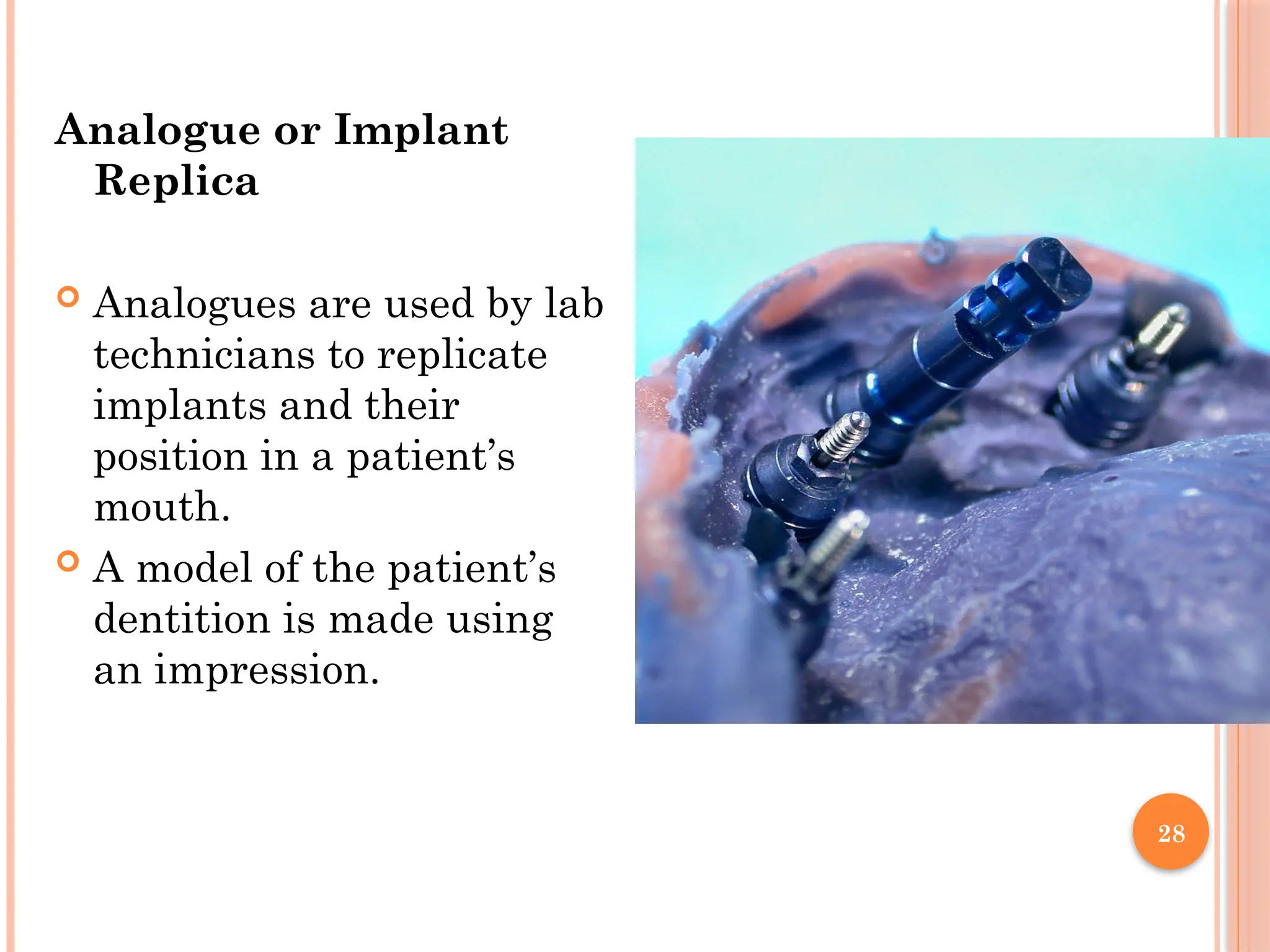 Analogue or Implant Replica

Analogues are used by lab technicians to replicate implants and their position in a patient’s mouth.

A model of the patient’s dentition is made using an impression.

28